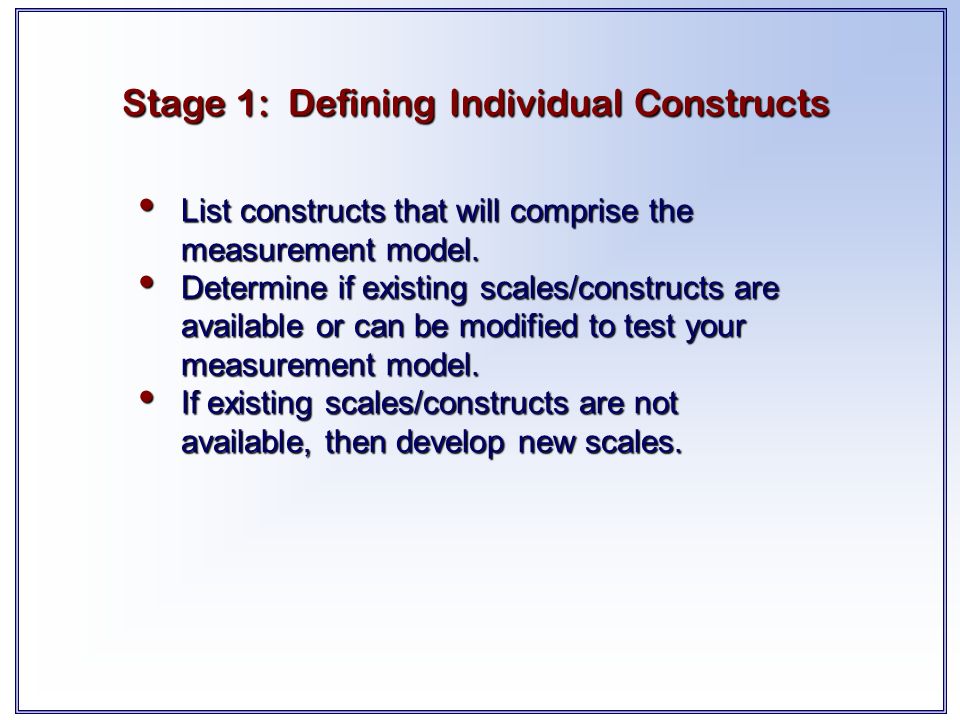 Stage 1: Defining Individual Constructs

• List constructs that will comprise the measurement model.
• Determine if existing scales/constructs are available or can be modified to test your measurement model.
• If existing scales/constructs are not available, then develop new scales.